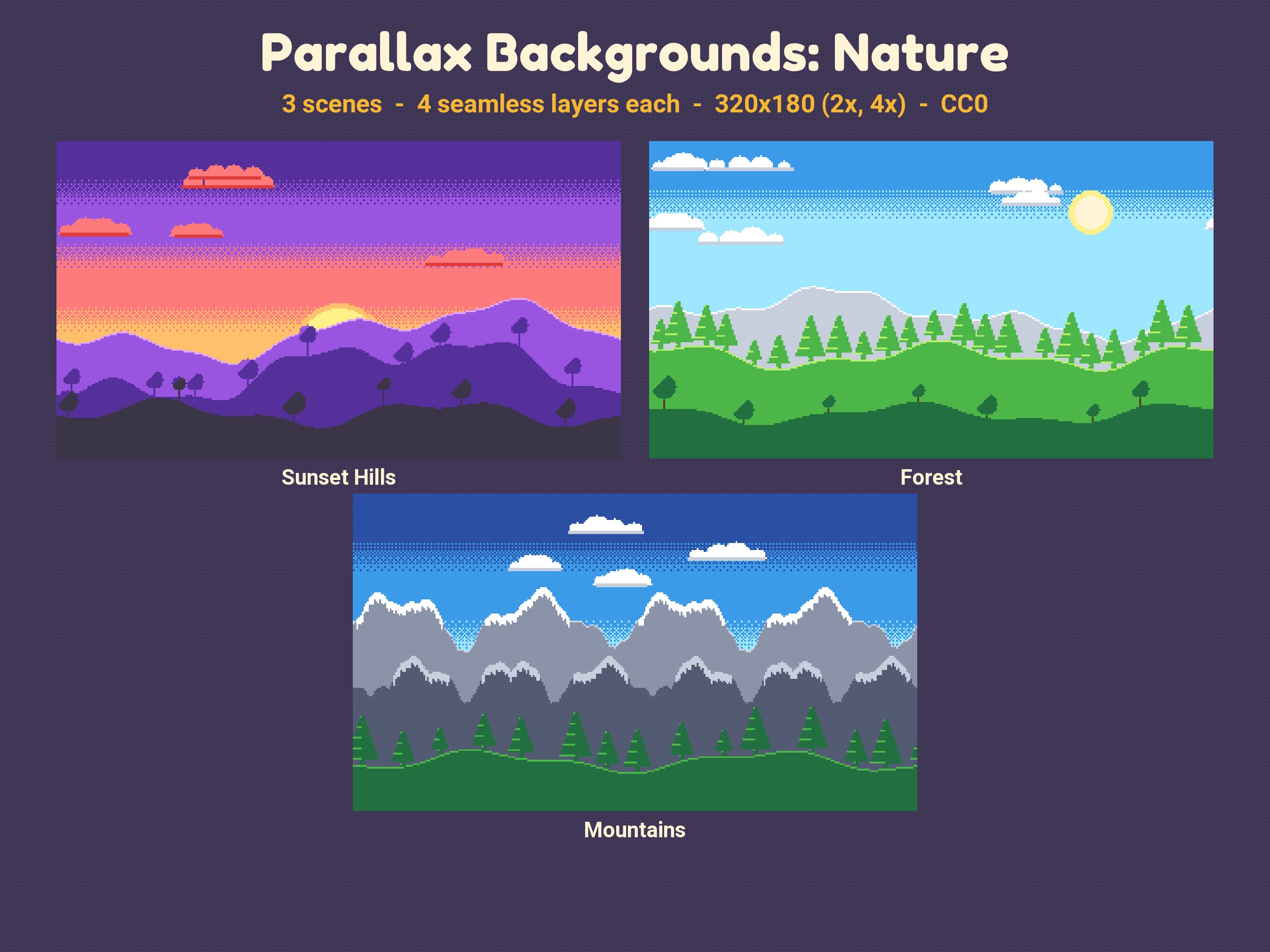 Parallax Backgrounds: Nature

3 scenes - 4 seamless layers each - 320x180 (2x, 4x) - CC0

Sunset Hills

Forest

Mountains